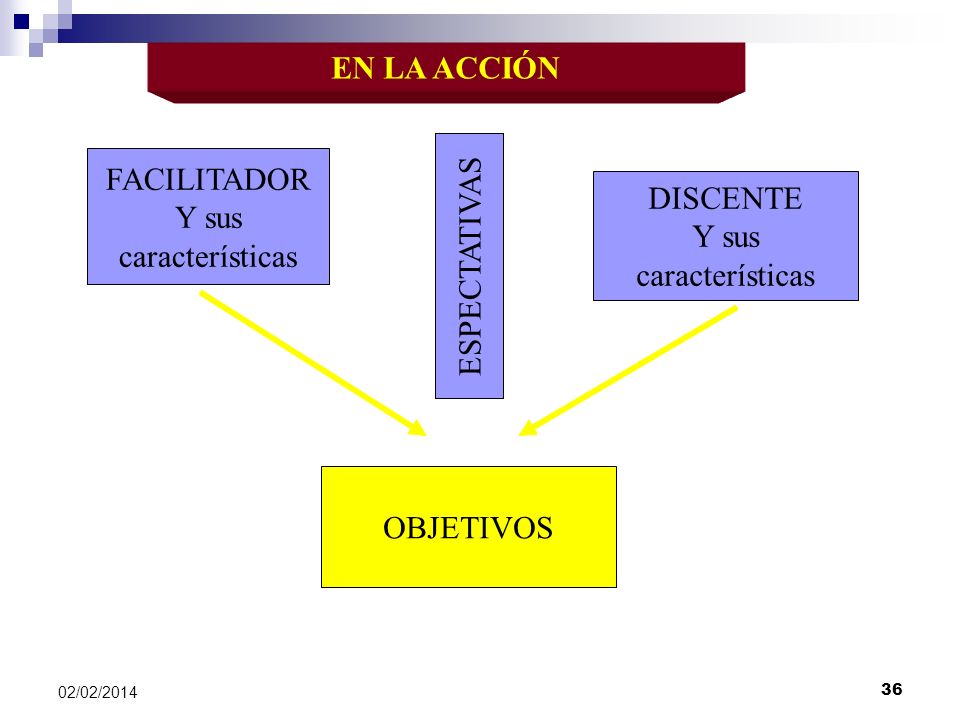 EN LA ACCIÓN

FACILITADOR
Y sus
características

ESPECTATIVAS

DISCENTE
Y sus
características

OBJETIVOS

02/02/2014

36